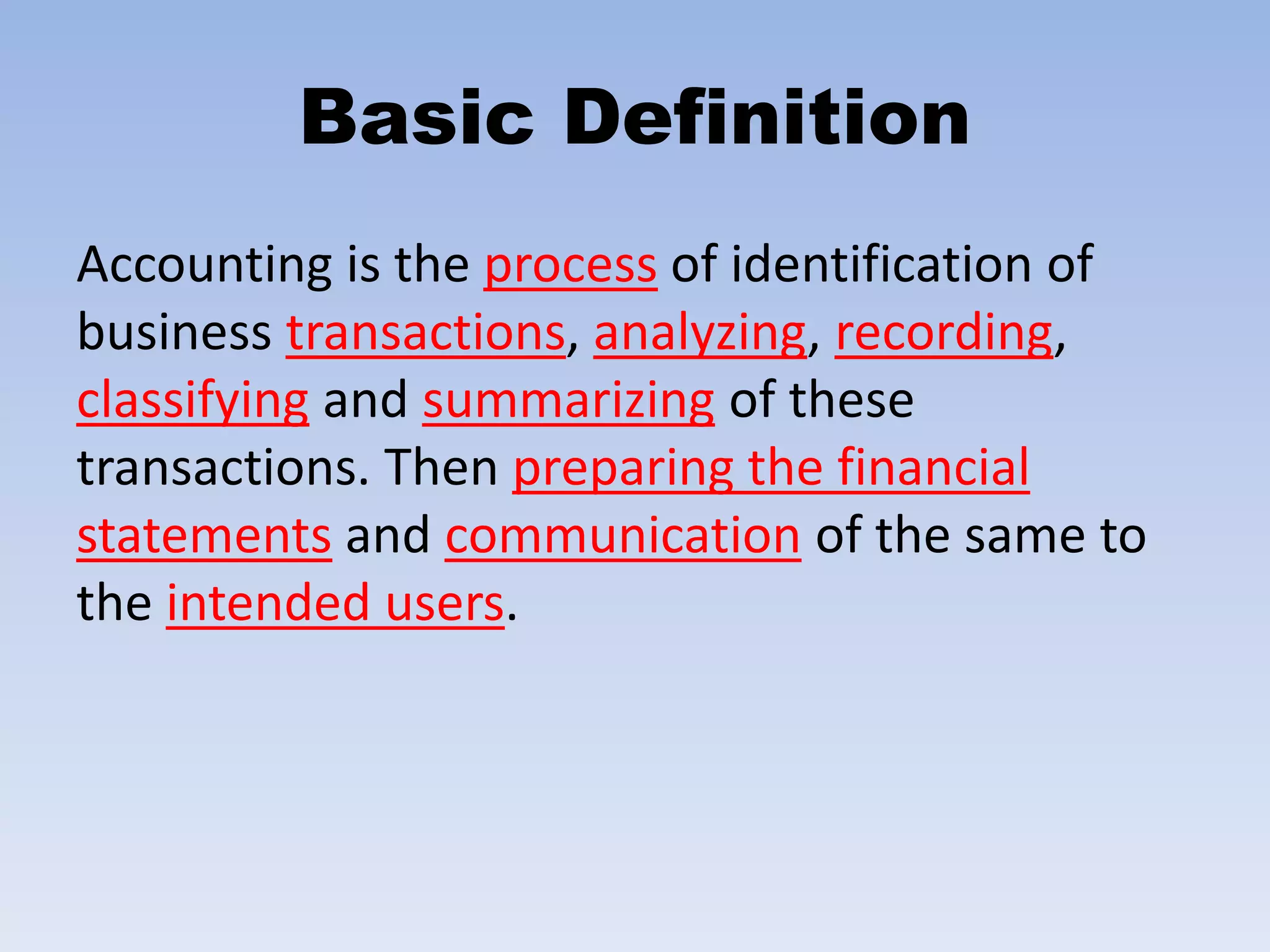 Basic Definition

Accounting is the process of identification of business transactions, analyzing, recording, classifying and summarizing of these transactions. Then preparing the financial statements and communication of the same to the intended users.